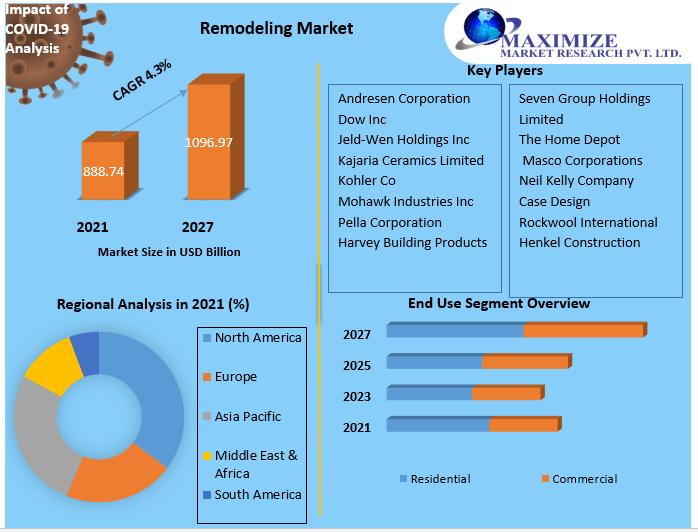 Impact of COVID-19 Analysis

Remodeling Market

MAXIMIZE
MARKET RESEARCH PVT. LTD.

CAGR 4.3%

888.74

1096.97

2021

2027

Market Size in USD Billion

Key Players

Andresen Corporation
Dow Inc
Jeld-Wen Holdings Inc
Kajaria Ceramics Limited
Kohler Co
Mohawk Industries Inc
Pella Corporation
Harvey Building Products

Seven Group Holdings Limited
The Home Depot
Masco Corporations
Neil Kelly Company
Case Design
Rockwool International
Henkel Construction

Regional Analysis in 2021 (%)

North America
Europe
Asia Pacific
Middle East & Africa
South America

End Use Segment Overview

2027
2025
2023
2021

Residential
Commercial